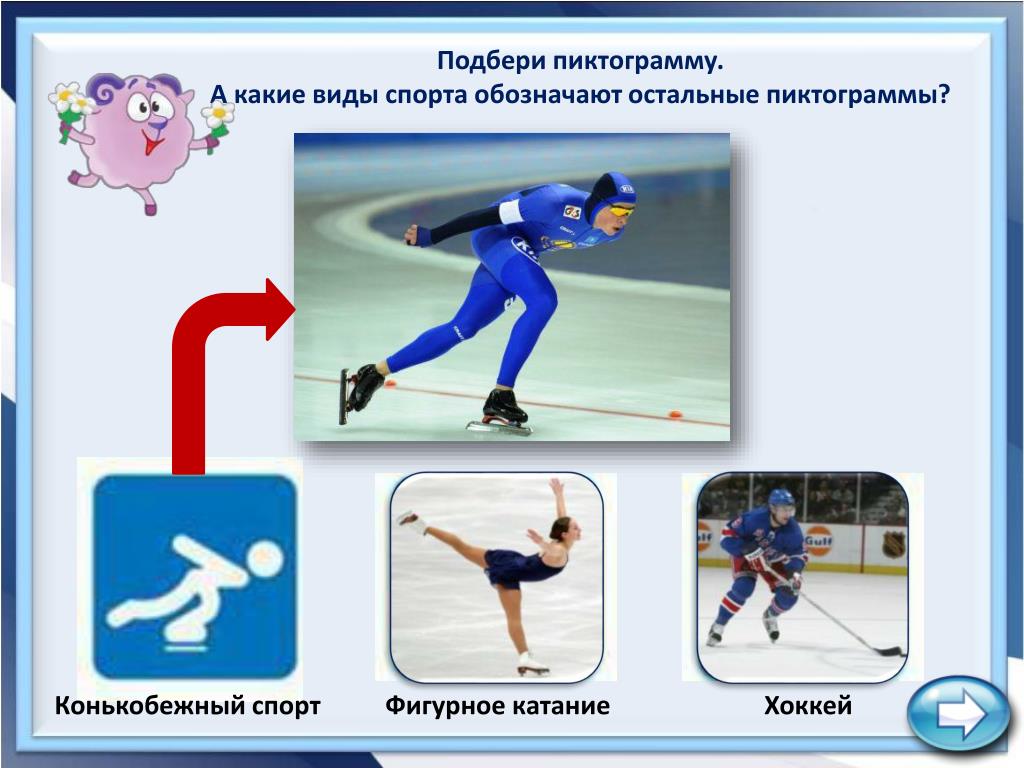 Подбери пиктограмму.
А какие виды спорта обозначают остальные пиктограммы?

Конькобежный спорт

Фигурное катание

Хоккей